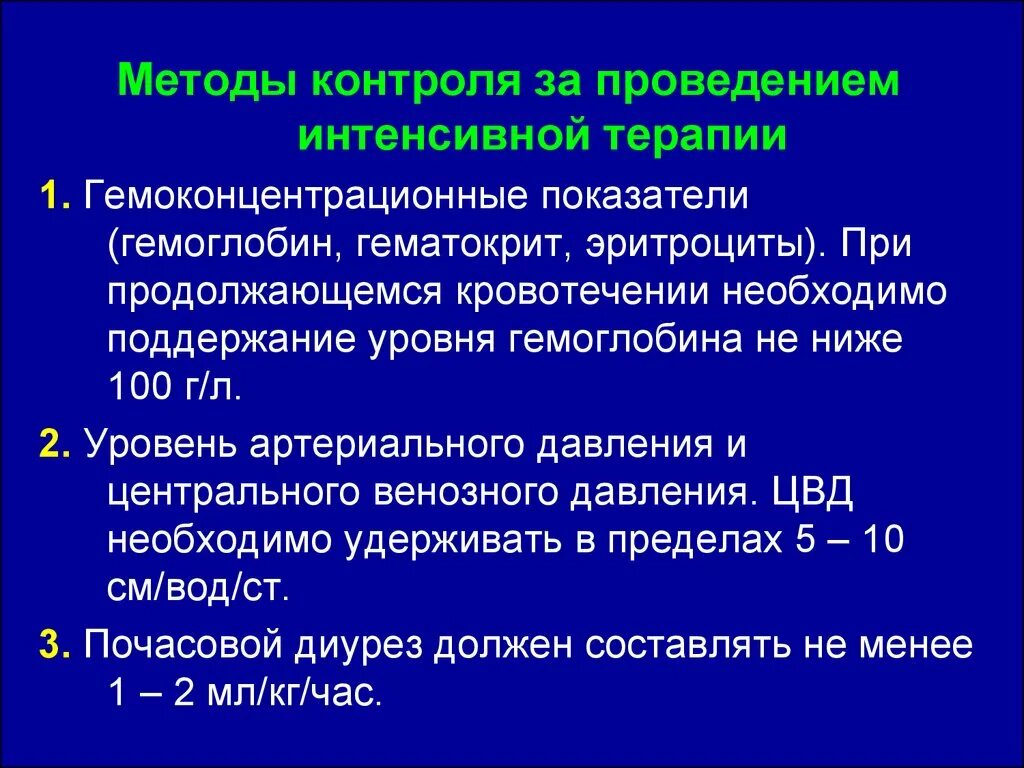 Методы контроля за проведением интенсивной терапии

1. Гемоконцентрационные показатели (гемоглобин, гематокрит, эритроциты). При продолжающемся кровотечении необходимо поддержание уровня гемоглобина не ниже 100 г/л.

2. Уровень артериального давления и центрального венозного давления. ЦВД необходимо удерживать в пределах 5 – 10 см/вод/ст.

3. Почасовой диурез должен составлять не менее 1 – 2 мл/кг/час.